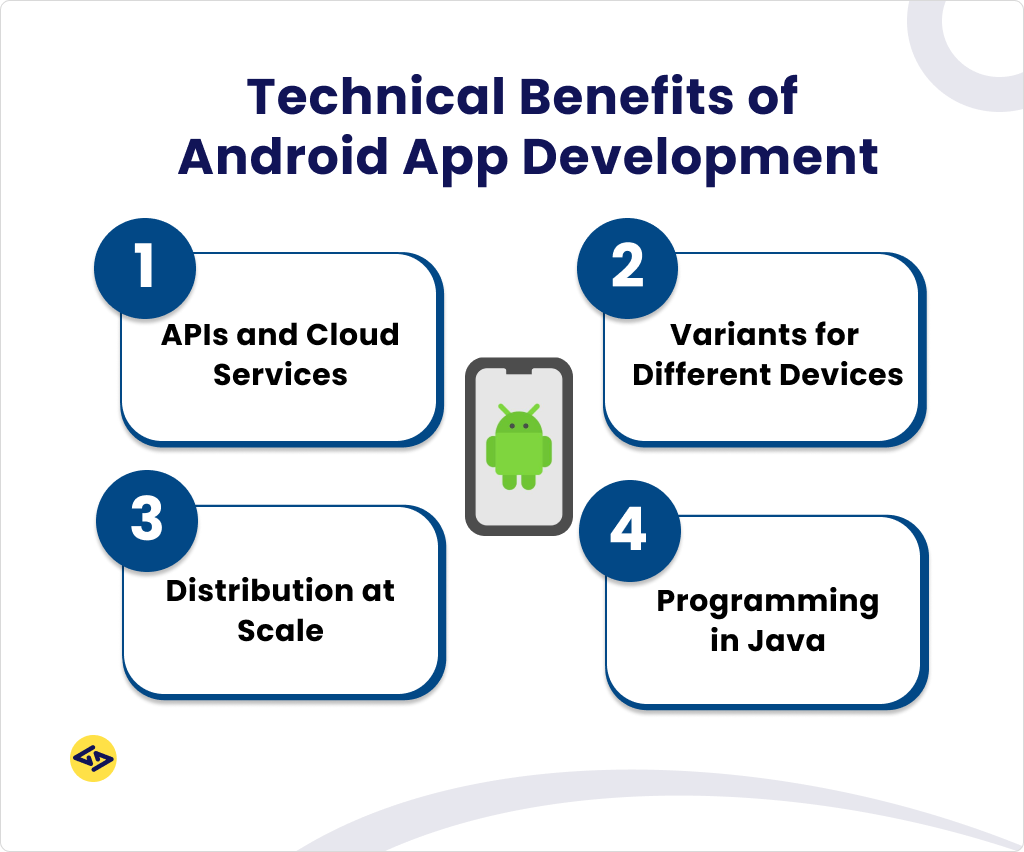 Technical Benefits of Android App Development

1
APIs and Cloud Services

2
Variants for Different Devices

3
Distribution at Scale

4
Programming in Java